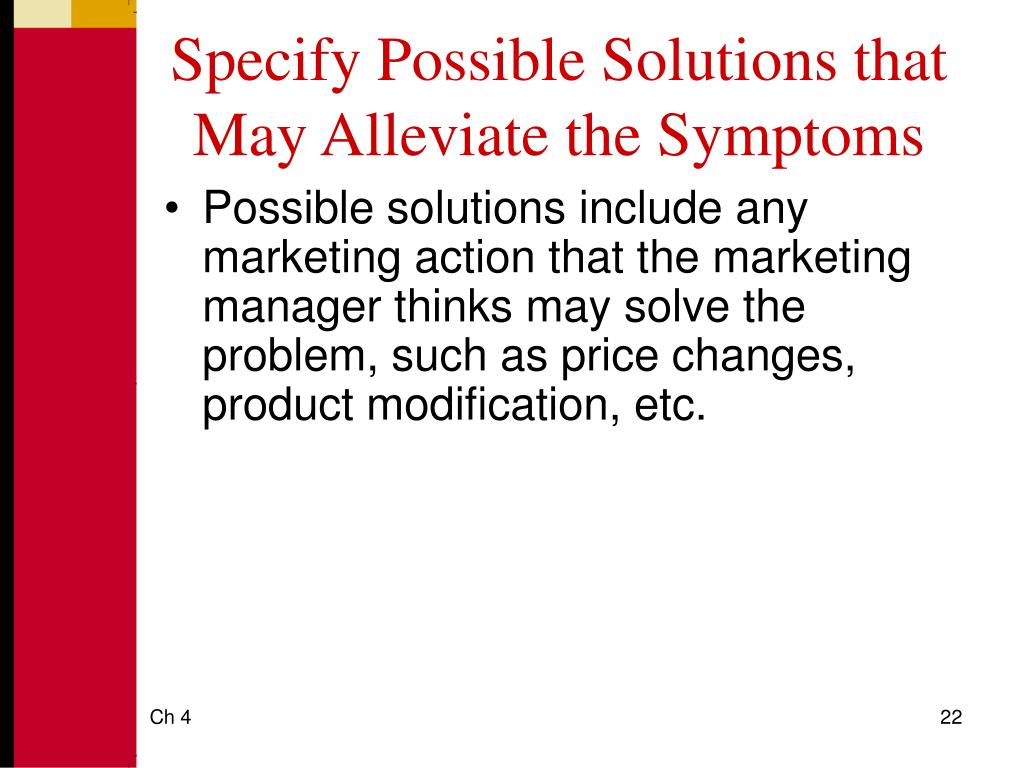 Specify Possible Solutions that May Alleviate the Symptoms

• Possible solutions include any marketing action that the marketing manager thinks may solve the problem, such as price changes, product modification, etc.

Ch 4

22